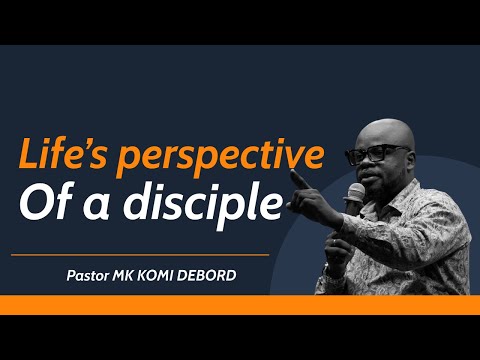 Life's perspective
Of a disciple

Pastor MK KOMI DEBORD